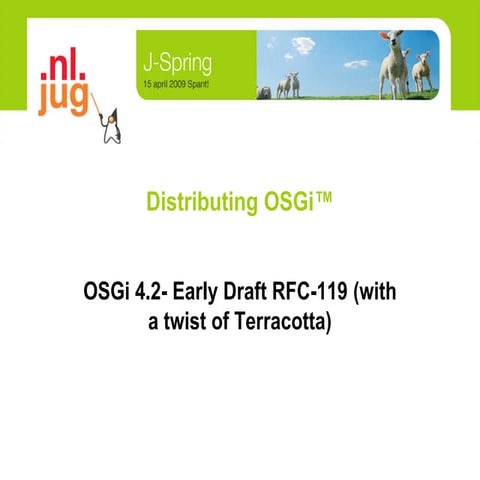 .nl.
jug

J-Spring
15 april 2009 Spant!

Distributing OSGi™

OSGi 4.2- Early Draft RFC-119 (with a twist of Terracotta)